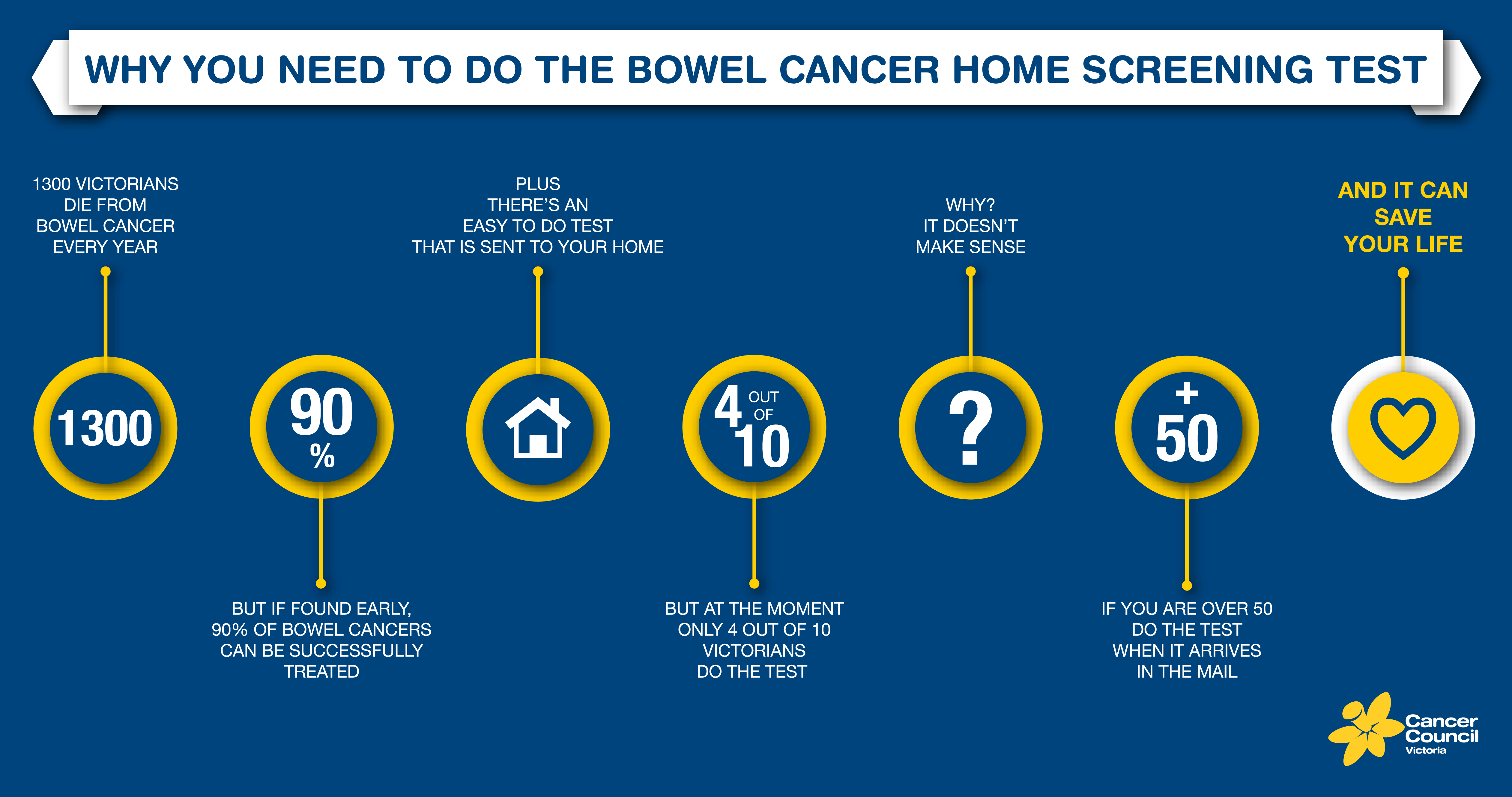 WHY YOU NEED TO DO THE BOWEL CANCER HOME SCREENING TEST

1300 VICTORIANS DIE FROM BOWEL CANCER EVERY YEAR

1300

90 %

BUT IF FOUND EARLY, 90% OF BOWEL CANCERS CAN BE SUCCESSFULLY TREATED

PLUS THERE'S AN EASY TO DO TEST THAT IS SENT TO YOUR HOME

4 OUT OF 10

BUT AT THE MOMENT ONLY 4 OUT OF 10 VICTORIANS DO THE TEST

WHY? IT DOESN'T MAKE SENSE

?

+ 50

IF YOU ARE OVER 50 DO THE TEST WHEN IT ARRIVES IN THE MAIL

AND IT CAN SAVE YOUR LIFE

Cancer Council Victoria